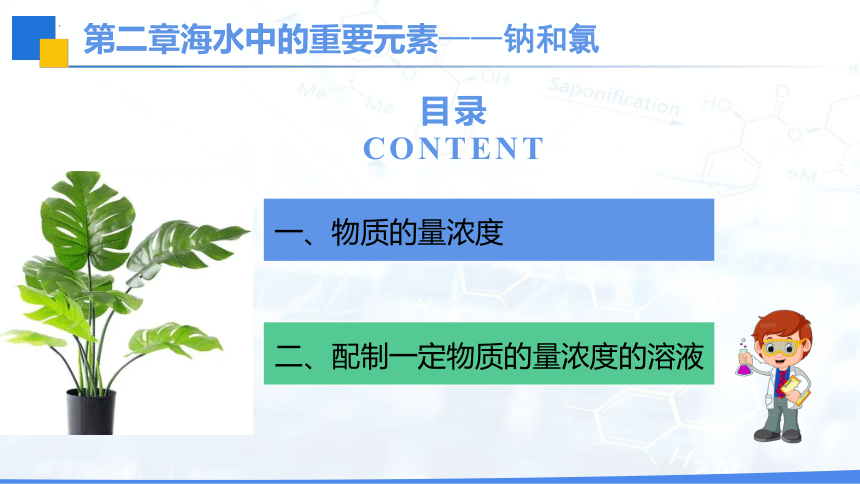 第二章海水中的重要元素——钠和氯

目录
CONTENT

一、物质的量浓度

二、配制一定物质的量浓度的溶液